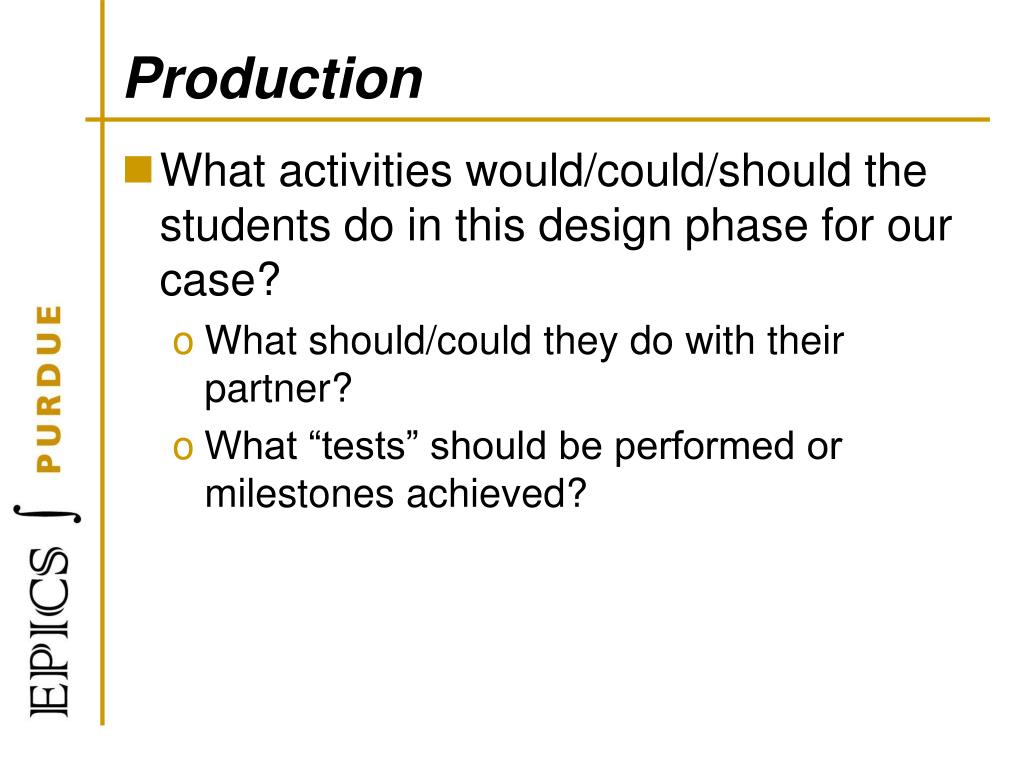 Production

What activities would/could/should the students do in this design phase for our case?

o What should/could they do with their partner?

o What “tests” should be performed or milestones achieved?

EPICS ∫ PURDUE